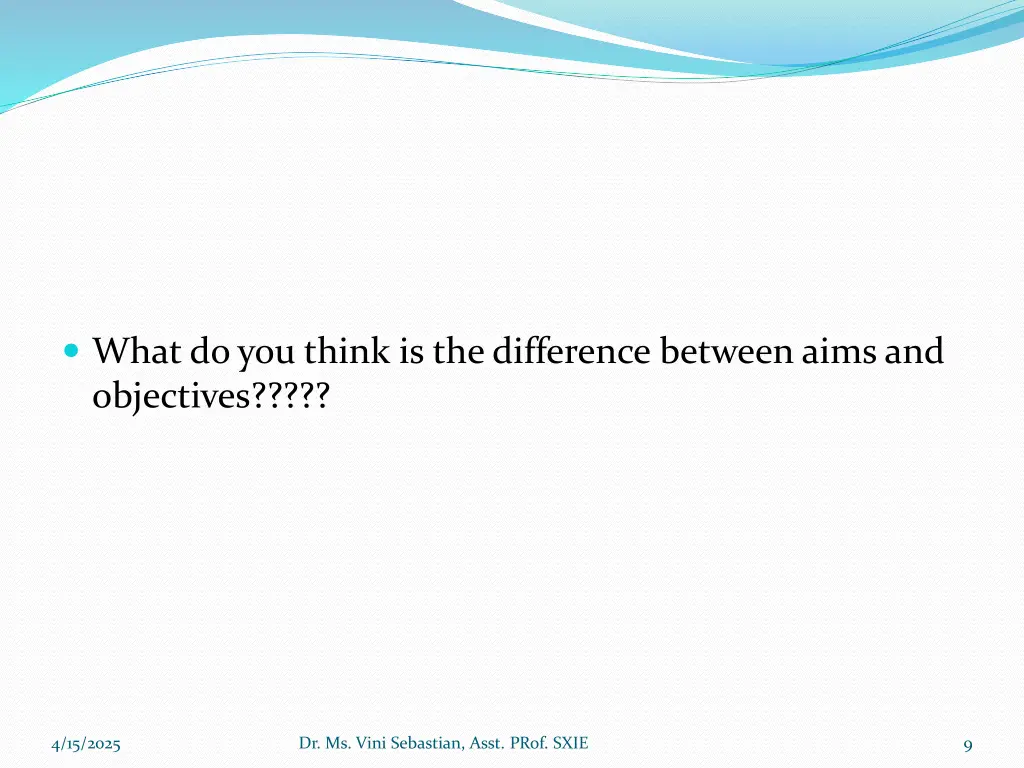 What do you think is the difference between aims and objectives?????

4/15/2025

Dr. Ms. Vini Sebastian, Asst. PRof. SXIE

9